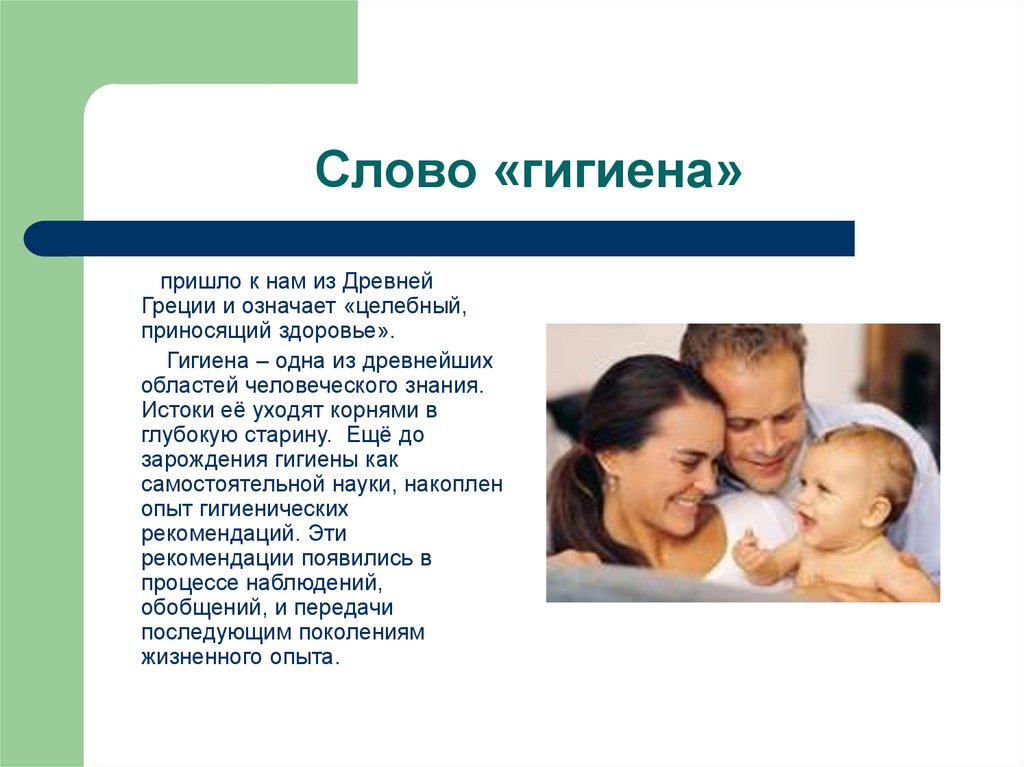 Слово «гигиена»

пришло к нам из Древней Греции и означает «целебный, приносящий здоровье».

Гигиена – одна из древнейших областей человеческого знания. Истоки её уходят корнями в глубокую старину. Ещё до зарождения гигиены как самостоятельной науки, накоплен опыт гигиенических рекомендаций. Эти рекомендации появились в процессе наблюдений, обобщений, и передачи последующим поколениям жизненного опыта.